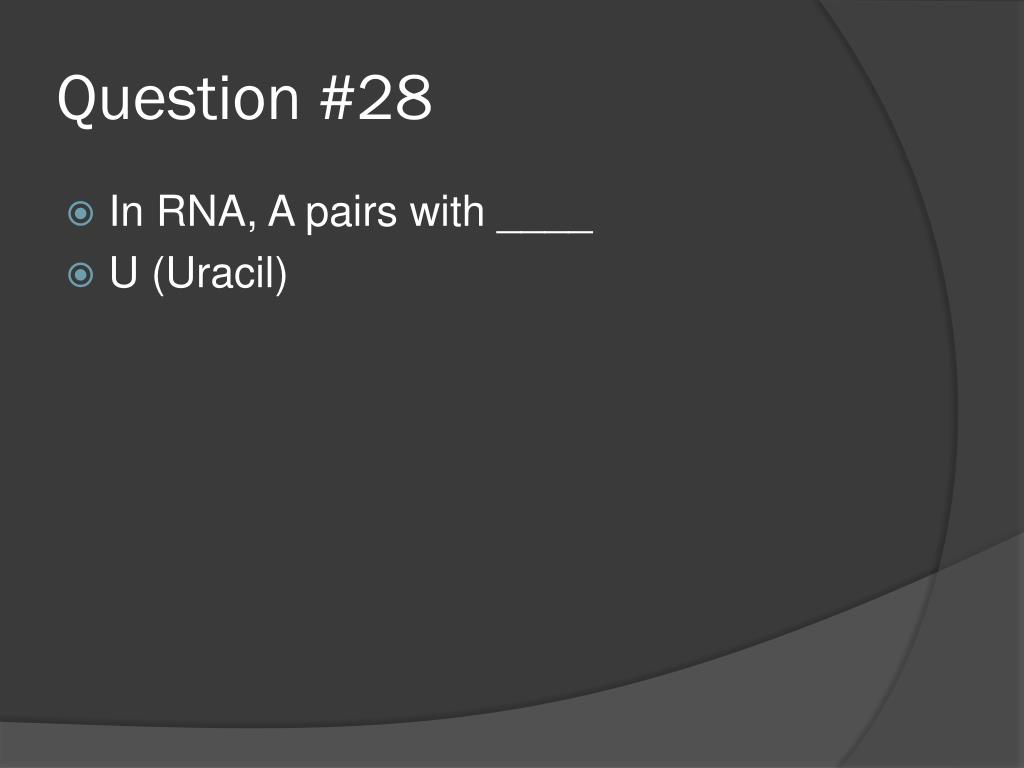 Question #28

In RNA, A pairs with ____
U (Uracil)